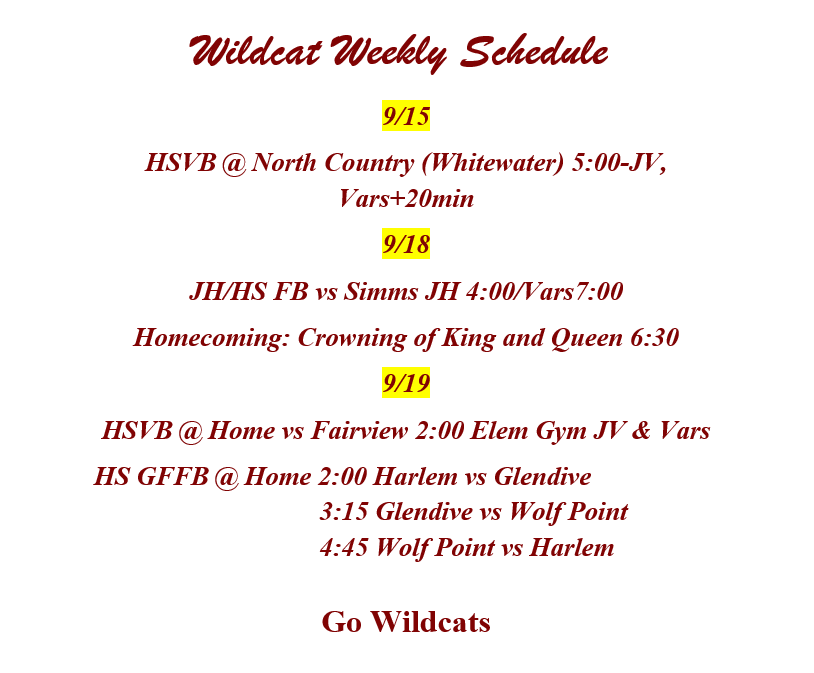 Wildcat Weekly Schedule

9/15

HSVB @ North Country (Whitewater) 5:00-JV, Vars+20min

9/18

JH/HS FB vs Simms JH 4:00/Vars7:00

Homecoming: Crowning of King and Queen 6:30

9/19

HSVB @ Home vs Fairview 2:00 Elem Gym JV & Vars

HS GFFB @ Home 2:00 Harlem vs Glendive
3:15 Glendive vs Wolf Point
4:45 Wolf Point vs Harlem

Go Wildcats